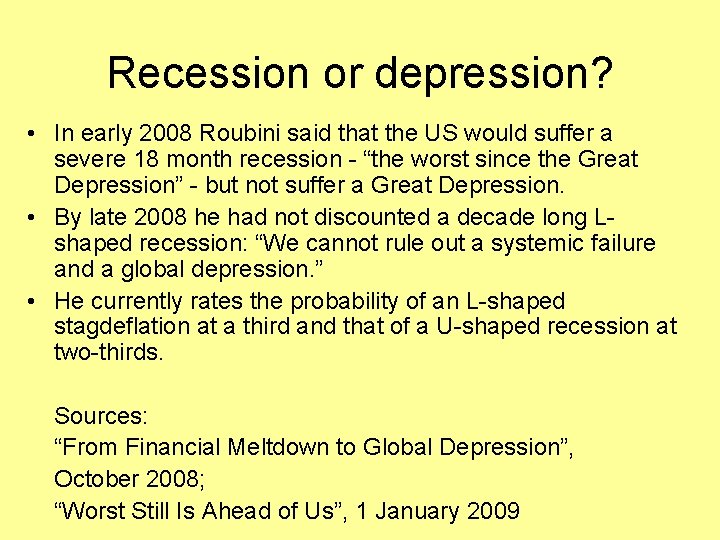 Recession or depression?

• In early 2008 Roubini said that the US would suffer a severe 18 month recession - “the worst since the Great Depression” - but not suffer a Great Depression.
• By late 2008 he had not discounted a decade long L-shaped recession: “We cannot rule out a systemic failure and a global depression.”
• He currently rates the probability of an L-shaped stagdeflation at a third and that of a U-shaped recession at two-thirds.

Sources:
“From Financial Meltdown to Global Depression”,
October 2008;
“Worst Still Is Ahead of Us”, 1 January 2009